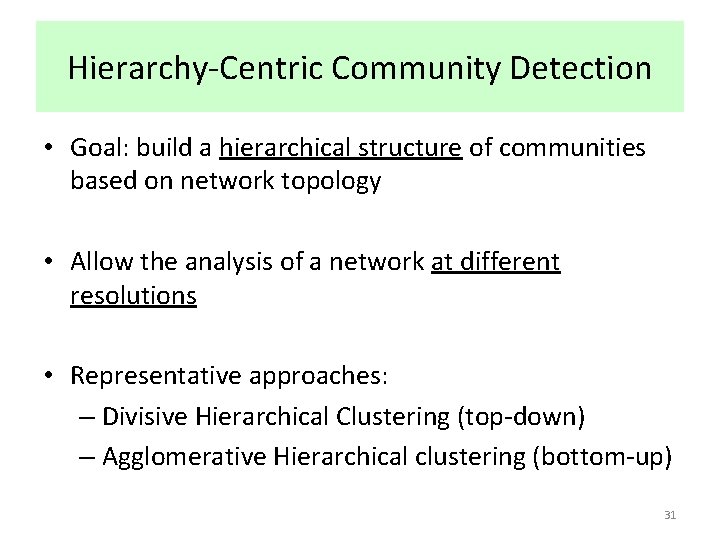 Hierarchy-Centric Community Detection

• Goal: build a hierarchical structure of communities based on network topology

• Allow the analysis of a network at different resolutions

• Representative approaches:
– Divisive Hierarchical Clustering (top-down)
– Agglomerative Hierarchical clustering (bottom-up)

31